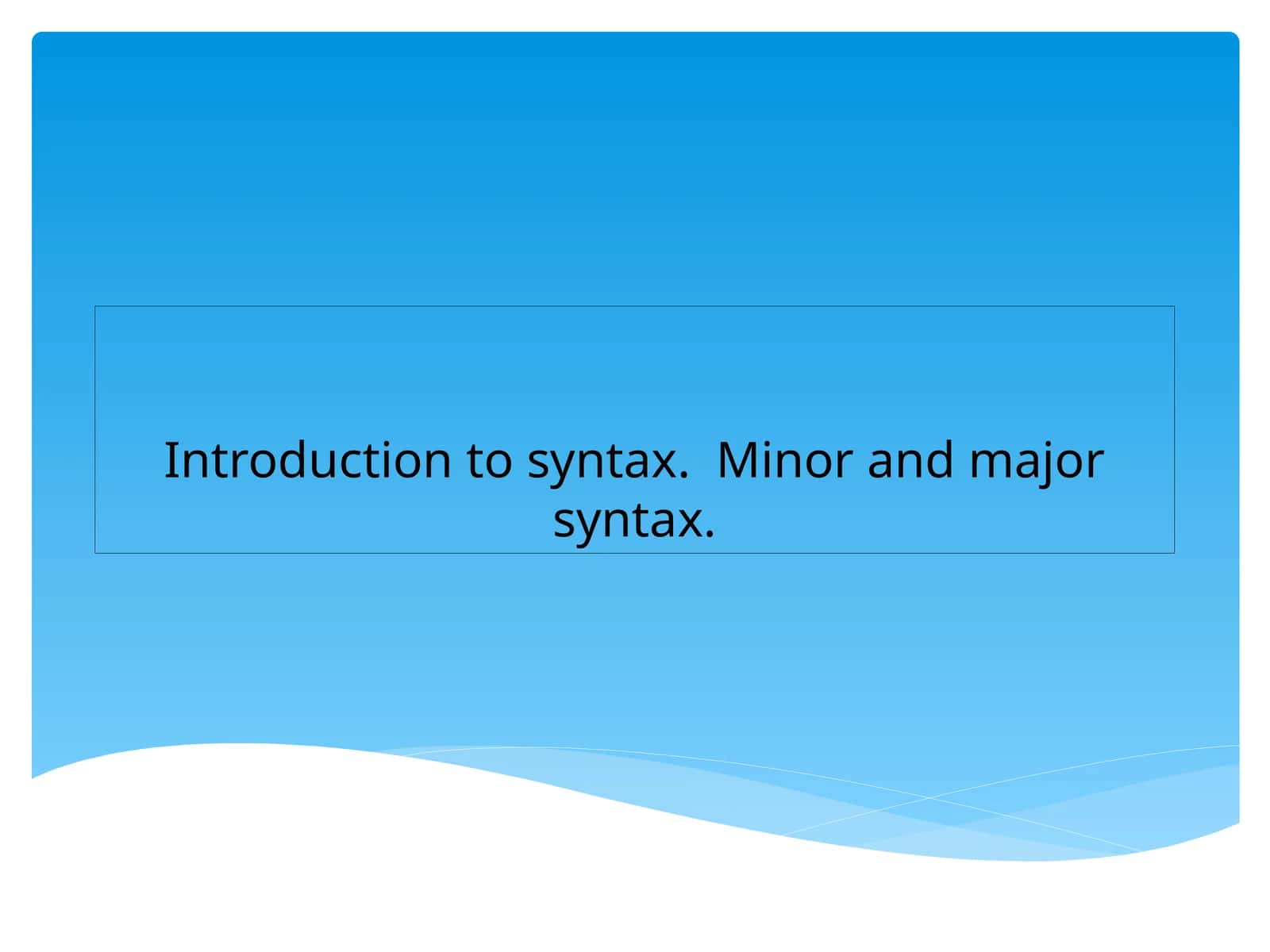 Introduction to syntax. Minor and major syntax.